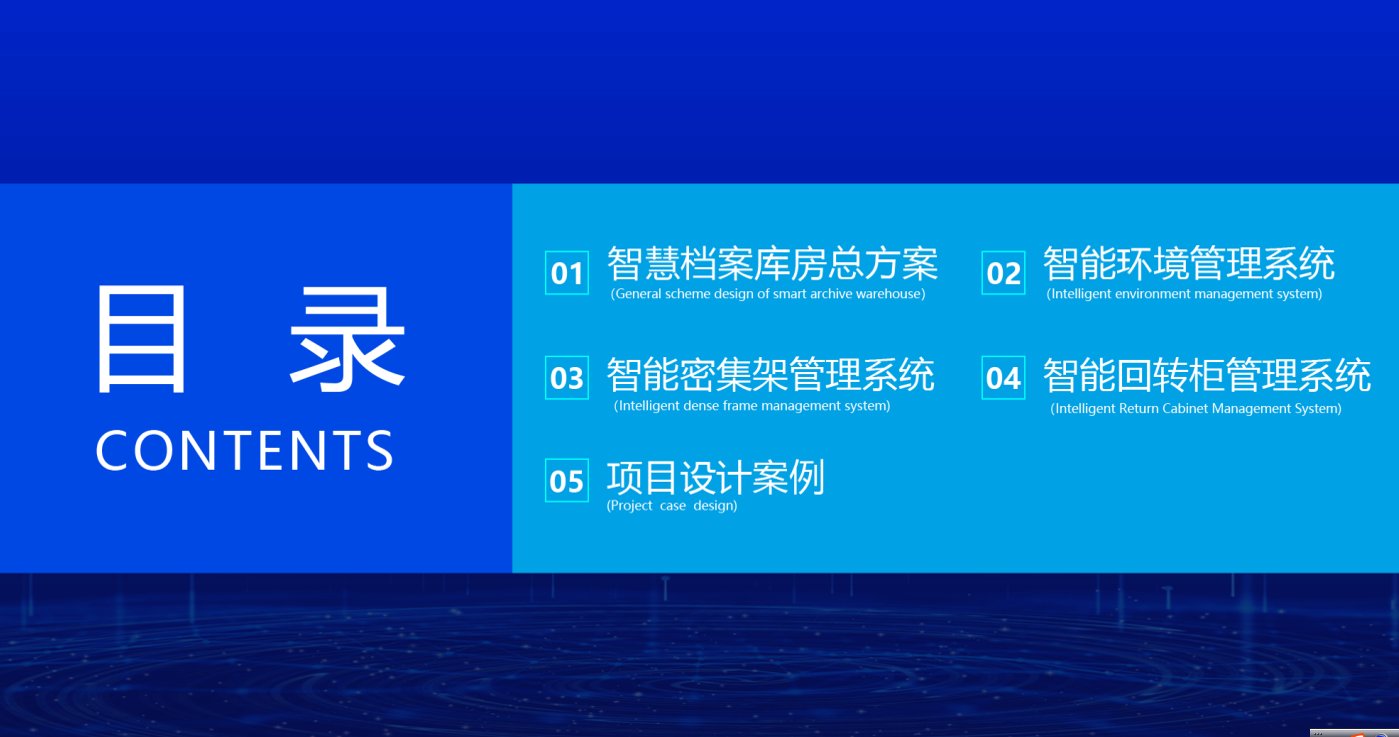 目 录
CONTENTS

01 智慧档案库房总方案
(General scheme design of smart archive warehouse)

02 智能环境管理系统
(Intelligent environment management system)

03 智能密集架管理系统
(Intelligent dense frame management system)

04 智能回转柜管理系统
(Intelligent Return Cabinet Management System)

05 项目设计案例
(Project case design)